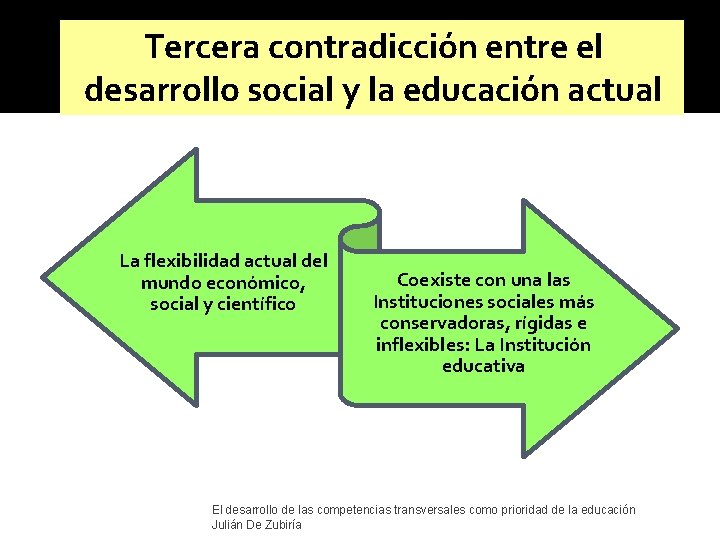 Tercera contradicción entre el desarrollo social y la educación actual

La flexibilidad actual del mundo económico, social y científico

Coexiste con una las Instituciones sociales más conservadoras, rígidas e inflexibles: La Institución educativa

El desarrollo de las competencias transversales como prioridad de la educación
Julián De Zubiría